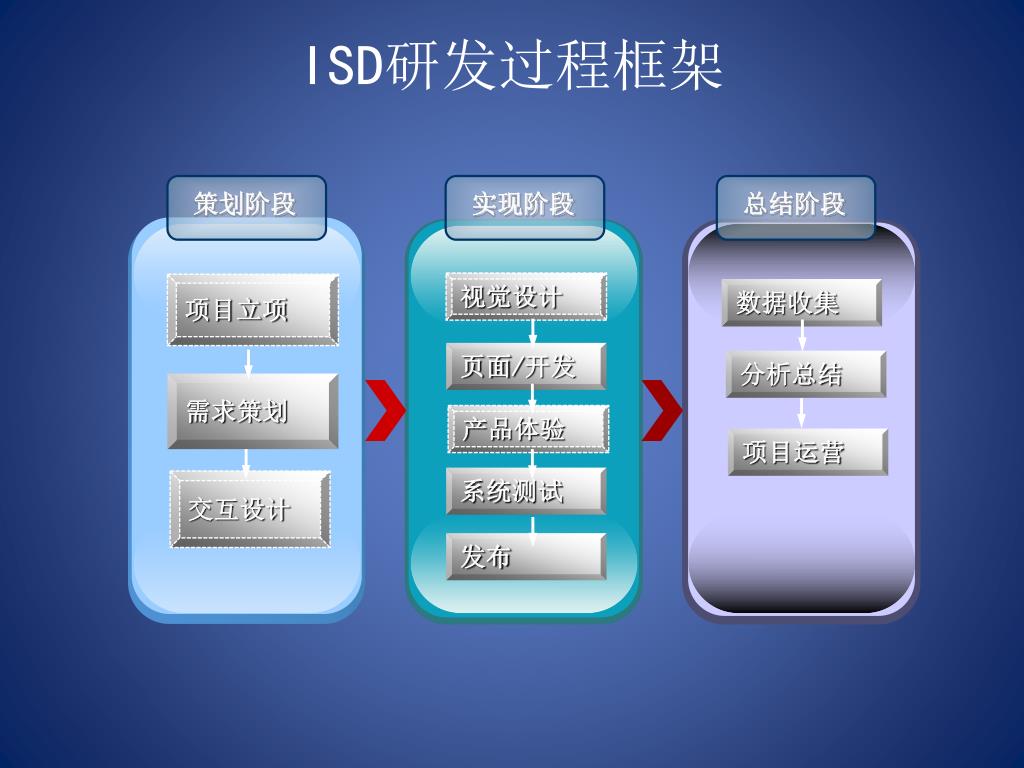 ISD研发过程框架

策划阶段

项目立项

需求策划

交互设计

实现阶段

视觉设计

页面/开发

产品体验

系统测试

发布

总结阶段

数据收集

分析总结

项目运营